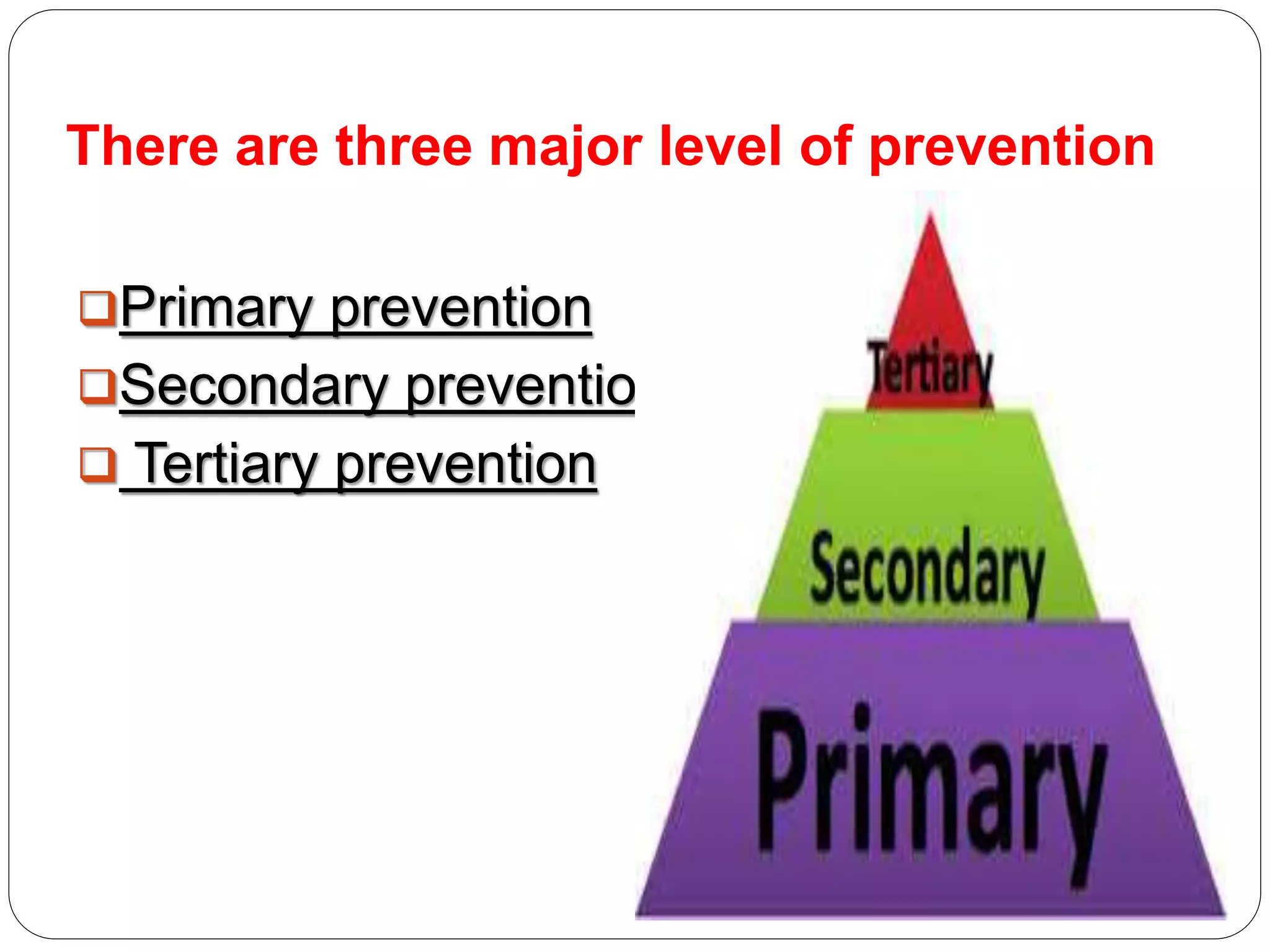 There are three major level of prevention

❑Primary prevention
❑Secondary preventio
❑ Tertiary prevention

Tertiary
Secondary
Primary